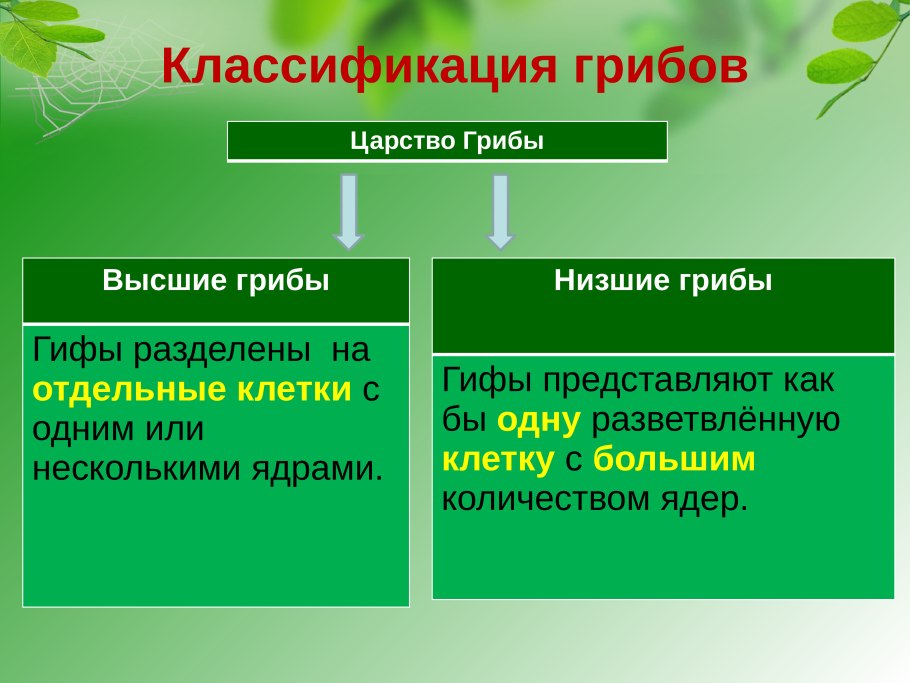 Классификация грибов

Царство Грибы

Высшие грибы

Гифы разделены на отдельные клетки с одним или несколькими ядрами.

Низшие грибы

Гифы представляют как бы одну разветвлённую клетку с большим количеством ядер.